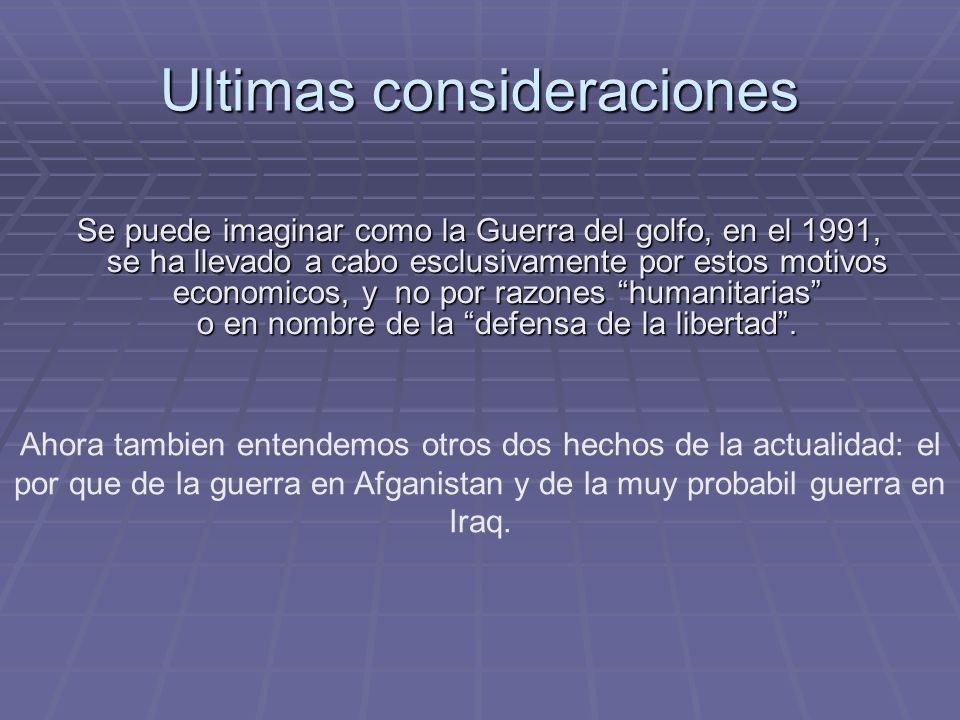 Ultimas consideraciones

Se puede imaginar como la Guerra del golfo, en el 1991, se ha llevado a cabo esclusivamente por estos motivos economicos, y no por razones “humanitarias” o en nombre de la “defensa de la libertad”.

Ahora tambien entendemos otros dos hechos de la actualidad: el por que de la guerra en Afganistan y de la muy probabil guerra en Iraq.